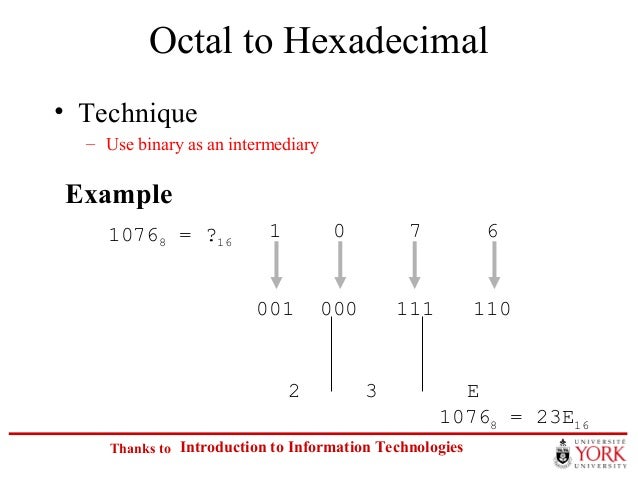 Octal to Hexadecimal

• Technique
– Use binary as an intermediary

Example

$1076_8 = ?_{16}$

1 0 7 6

001 000 111 110

2 3 E

$1076_8 = 23E_{16}$

Thanks to Introduction to Information Technologies

UNIVERSITÉ YORK UNIVERSITY